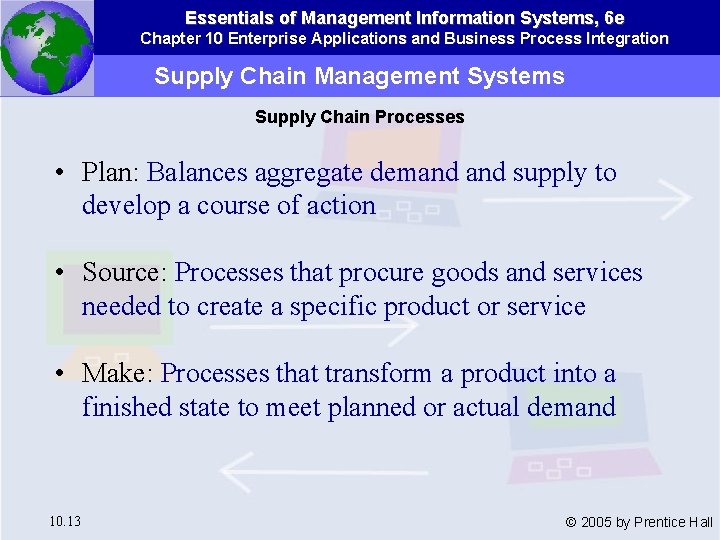 Essentials of Management Information Systems, 6e
Chapter 10 Enterprise Applications and Business Process Integration

Supply Chain Management Systems

Supply Chain Processes

• Plan: Balances aggregate demand and supply to develop a course of action

• Source: Processes that procure goods and services needed to create a specific product or service

• Make: Processes that transform a product into a finished state to meet planned or actual demand

10.13

© 2005 by Prentice Hall